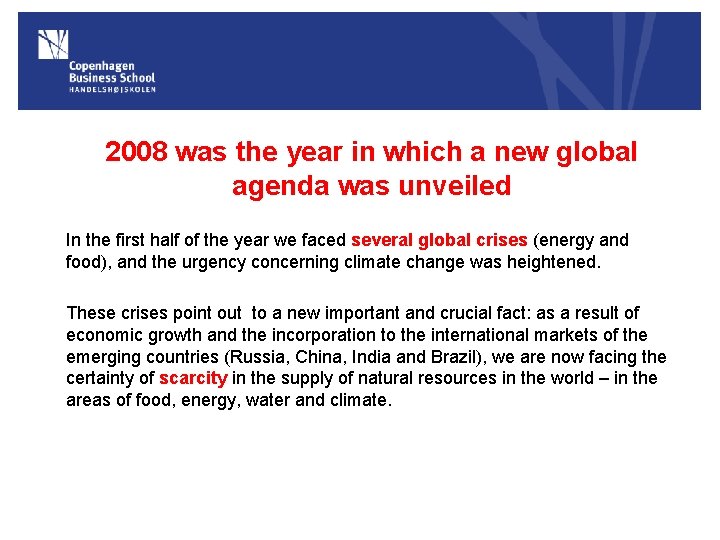 Copenhagen Business School
HANDELSHØJSKOLEN

2008 was the year in which a new global agenda was unveiled

In the first half of the year we faced several global crises (energy and food), and the urgency concerning climate change was heightened.

These crises point out to a new important and crucial fact: as a result of economic growth and the incorporation to the international markets of the emerging countries (Russia, China, India and Brazil), we are now facing the certainty of scarcity in the supply of natural resources in the world – in the areas of food, energy, water and climate.